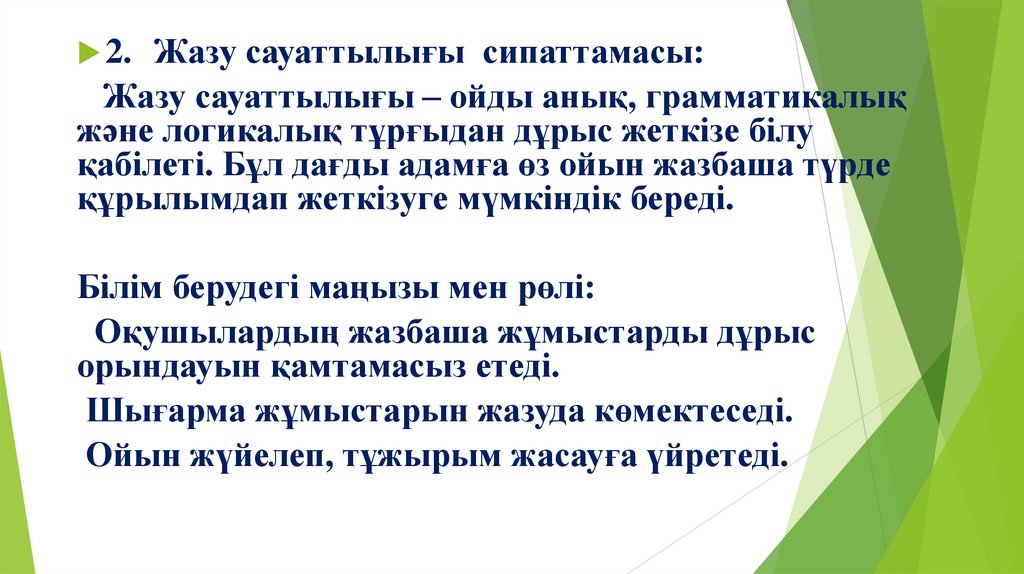 2. Жазу сауаттылығы сипаттамасы:

Жазу сауаттылығы – ойды анық, грамматикалық және логикалық тұрғыдан дұрыс жеткізе білу қабілеті. Бұл дағды адамға өз ойын жазбаша түрде құрылымдап жеткізуге мүмкіндік береді.

Білім берудегі маңызы мен рөлі:

Оқушылардың жазбаша жұмыстарды дұрыс орындауын қамтамасыз етеді.

Шығарма жұмыстарын жазуда көмектеседі.

Ойын жүйелеп, тұжырым жасауға үйретеді.